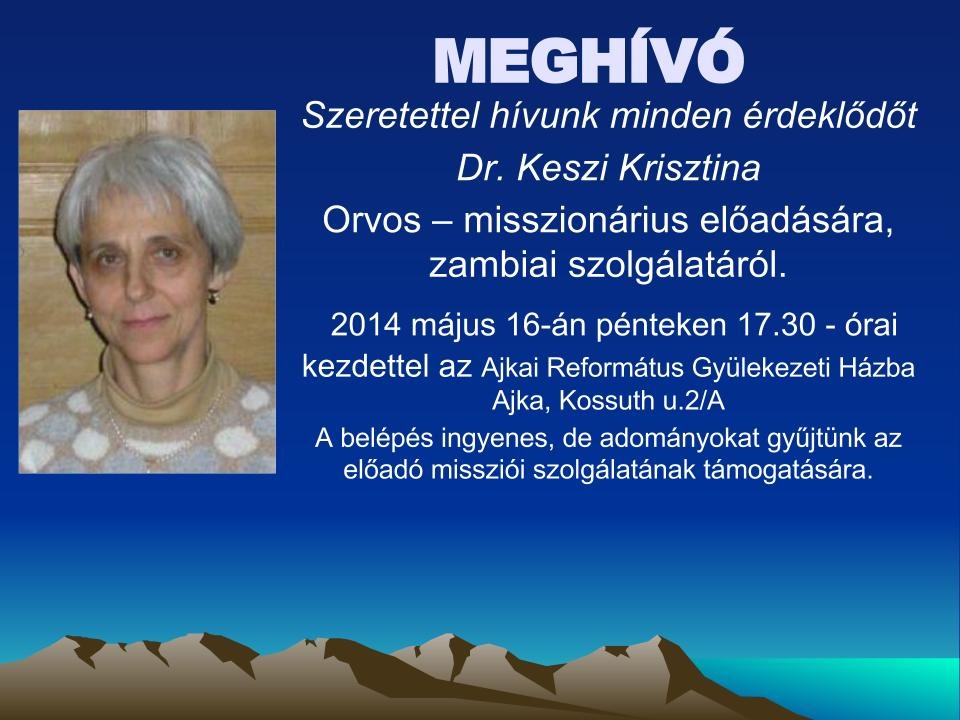 MEGHÍVÓ

Szeretettel hívunk minden érdeklődőt

Dr. Keszi Krisztina

Orvos – misszionárius előadására, zambiai szolgálatáról.

2014 május 16-án pénteken 17.30 - órai kezdettel az Ajkai Református Gyülekezeti Házba Ajka, Kossuth u.2/A

A belépés ingyenes, de adományokat gyűjtünk az előadó missziói szolgálatának támogatására.